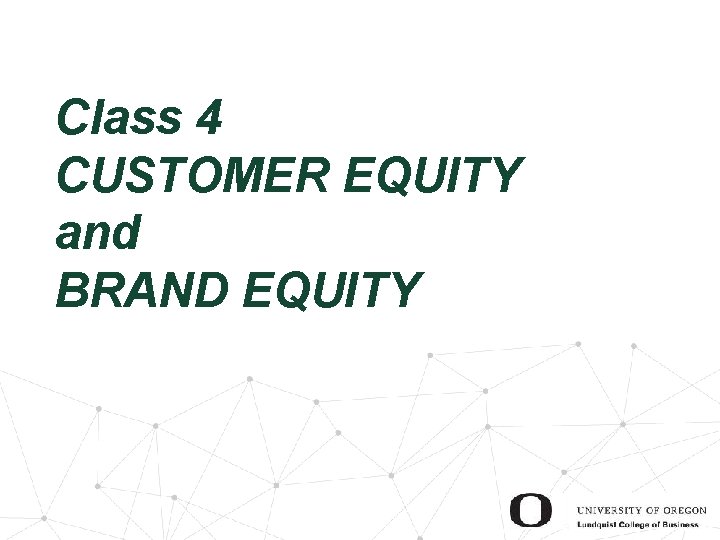 Class 4
CUSTOMER EQUITY
and
BRAND EQUITY

O UNIVERSITY OF OREGON
Lundquist College of Business